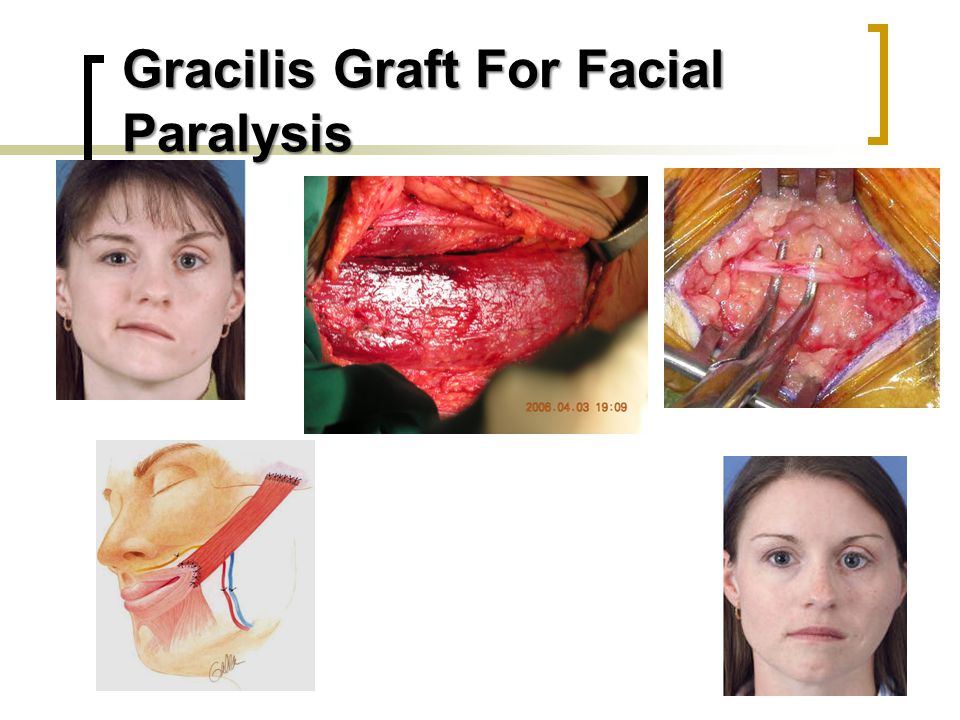 Gracilis Graft For Facial Paralysis

2006.04.03 19:09